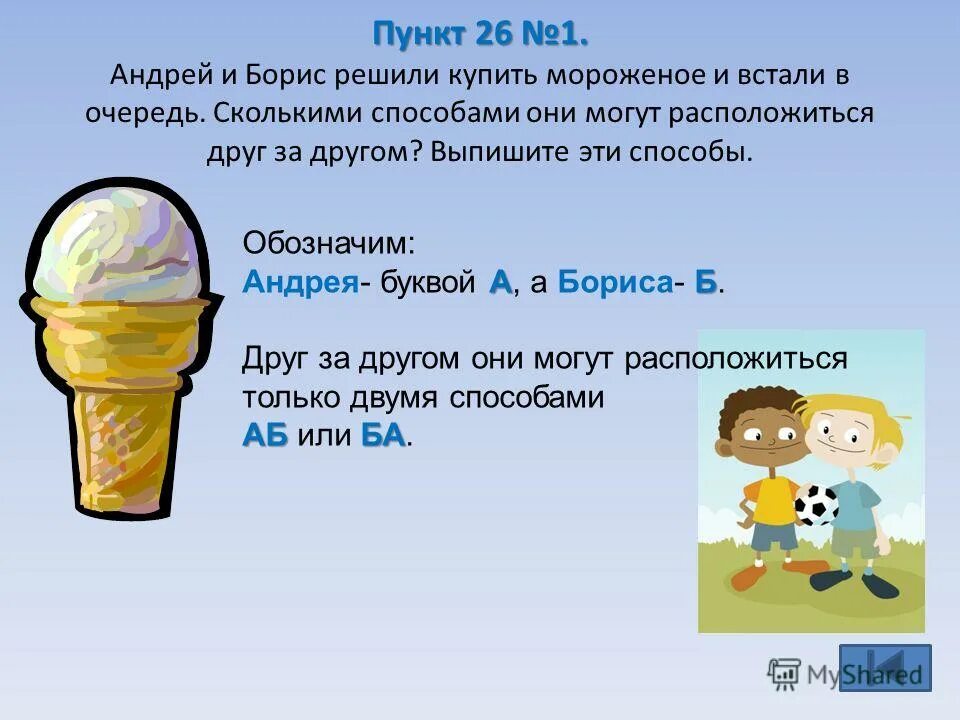 Пункт 26 №1.
Андрей и Борис решили купить мороженое и встали в очередь. Сколькими способами они могут расположиться друг за другом? Выпишите эти способы.

Обозначим:
Андрея- буквой А, а Бориса- Б.

Друг за другом они могут расположиться только двумя способами
АБ или БА.

MyShared